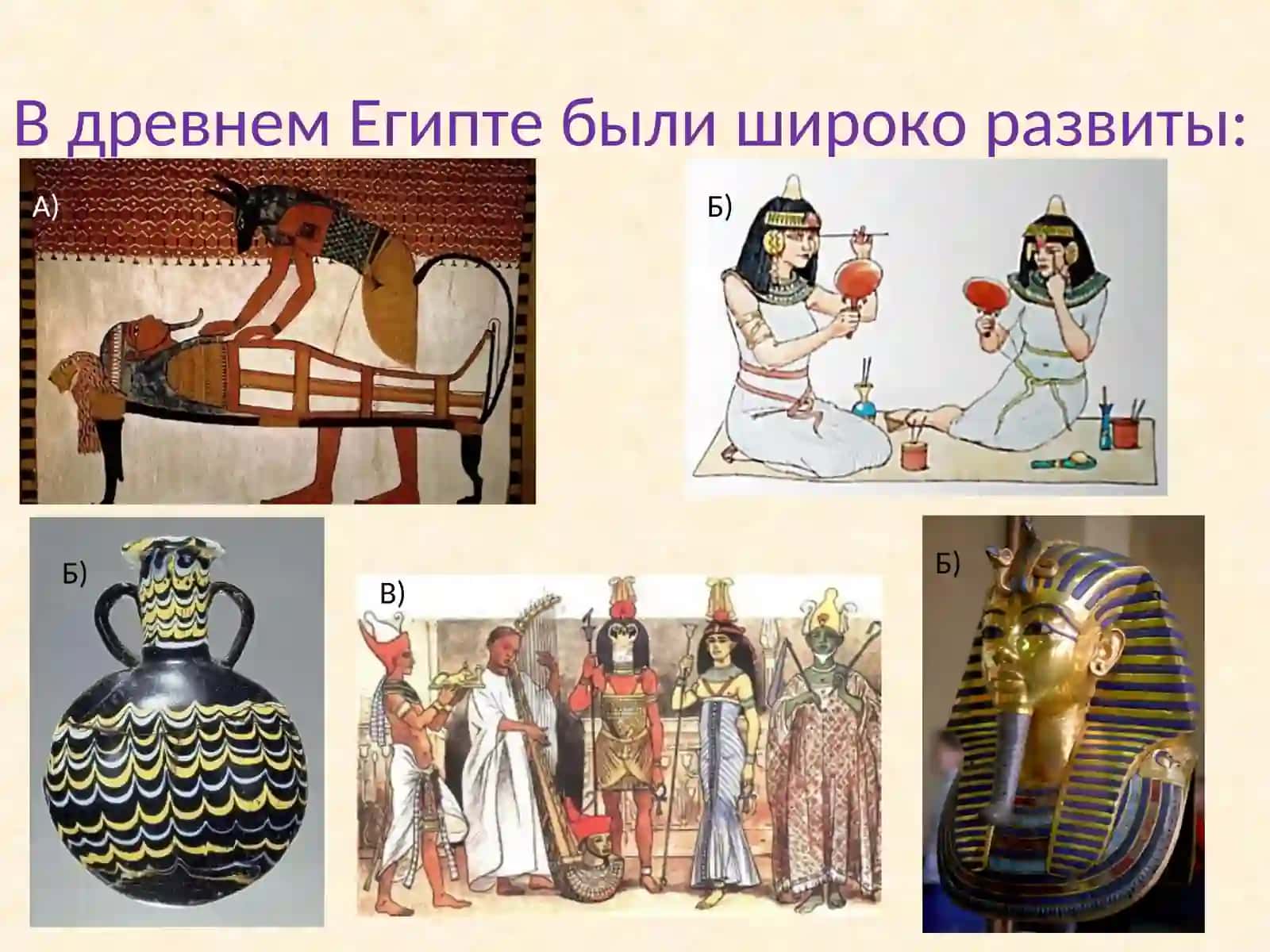 В древнем Египте были широко развиты:

А)

Б)

Б)

В)

Б)